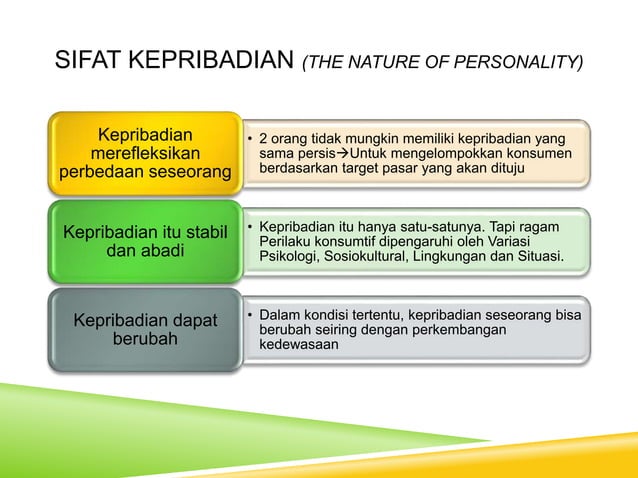 SIFAT KEPRIBADIAN (THE NATURE OF PERSONALITY)

Kepribadian merefleksikan perbedaan seseorang

• 2 orang tidak mungkin memiliki kepribadian yang sama persis→Untuk mengelompokkan konsumen berdasarkan target pasar yang akan dituju

Kepribadian itu stabil dan abadi

• Kepribadian itu hanya satu-satunya. Tapi ragam Perilaku konsumtif dipengaruhi oleh Variasi Psikologi, Sosiokultural, Lingkungan dan Situasi.

Kepribadian dapat berubah

• Dalam kondisi tertentu, kepribadian seseorang bisa berubah seiring dengan perkembangan kedewasaan